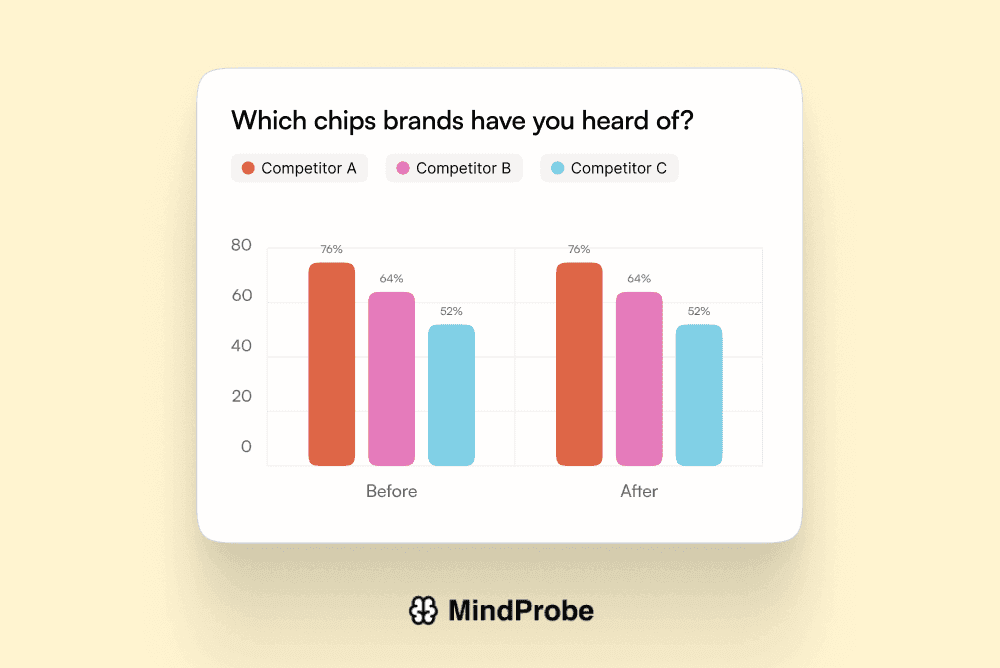 Which chips brands have you heard of?

Competitor A
Competitor B
Competitor C

80
60
40
20
0

76%
64%
52%
76%
64%
52%

Before
After

MindProbe